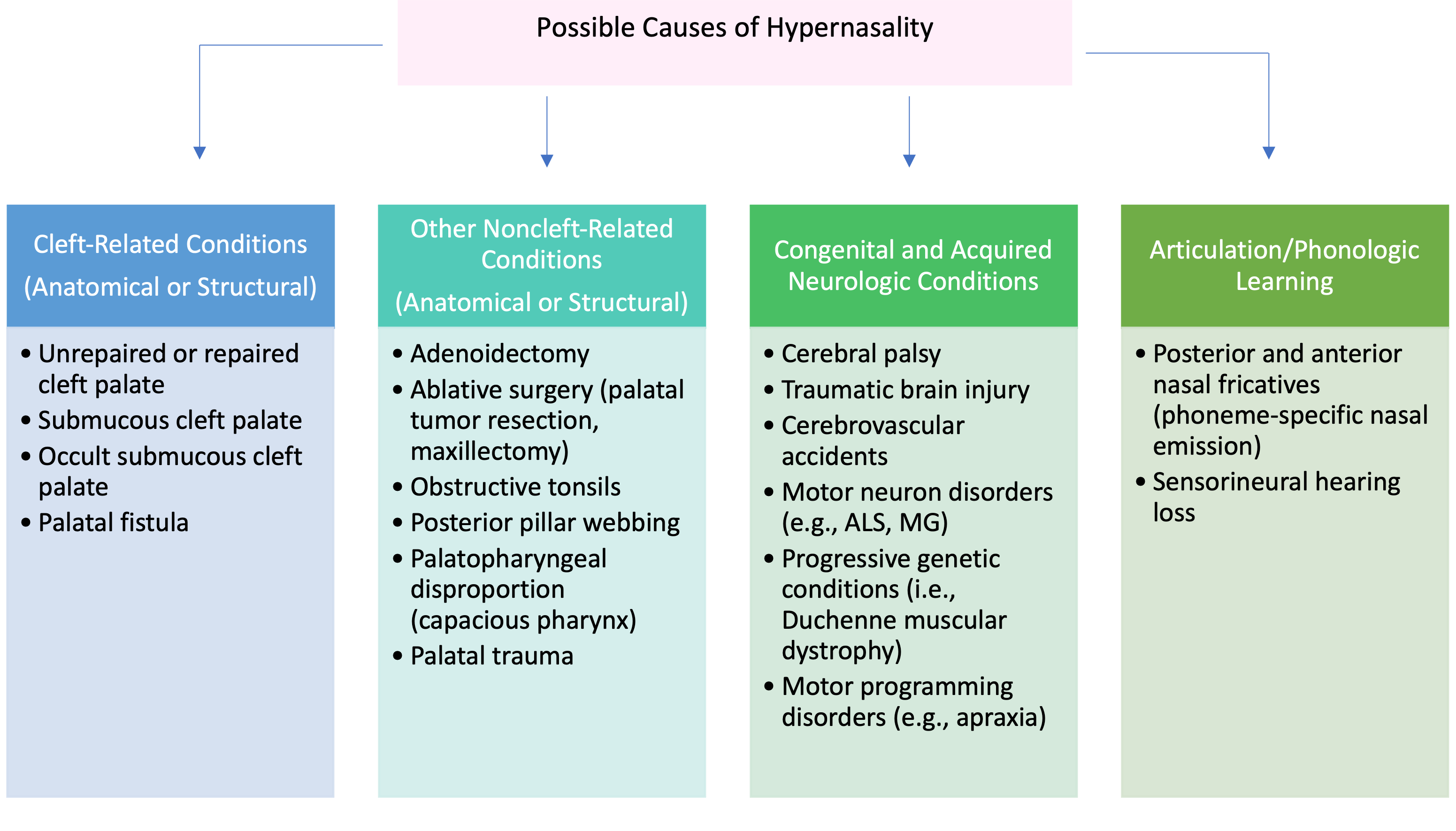 Possible Causes of Hypernasality

Cleft-Related Conditions
(Anatomical or Structural)

• Unrepaired or repaired cleft palate
• Submucous cleft palate
• Occult submucous cleft palate
• Palatal fistula

Other Noncleft-Related Conditions
(Anatomical or Structural)

• Adenoidectomy
• Ablative surgery (palatal tumor resection, maxillectomy)
• Obstructive tonsils
• Posterior pillar webbing
• Palatopharyngeal disproportion (capacious pharynx)
• Palatal trauma

Congenital and Acquired Neurologic Conditions

• Cerebral palsy
• Traumatic brain injury
• Cerebrovascular accidents
• Motor neuron disorders (e.g., ALS, MG)
• Progressive genetic conditions (i.e., Duchenne muscular dystrophy)
• Motor programming disorders (e.g., apraxia)

Articulation/Phonologic Learning

• Posterior and anterior nasal fricatives (phoneme-specific nasal emission)
• Sensorineural hearing loss